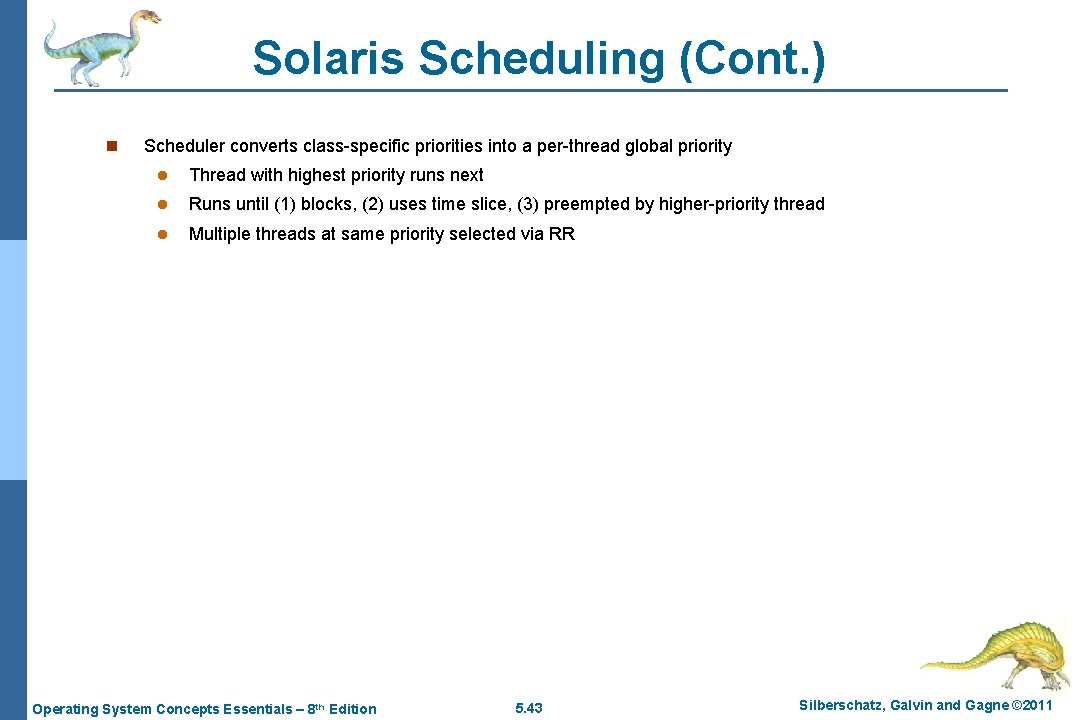 Solaris Scheduling (Cont.)

n Scheduler converts class-specific priorities into a per-thread global priority

l Thread with highest priority runs next

l Runs until (1) blocks, (2) uses time slice, (3) preempted by higher-priority thread

l Multiple threads at same priority selected via RR

Operating System Concepts Essentials – 8th Edition 5.43 Silberschatz, Galvin and Gagne ©2011